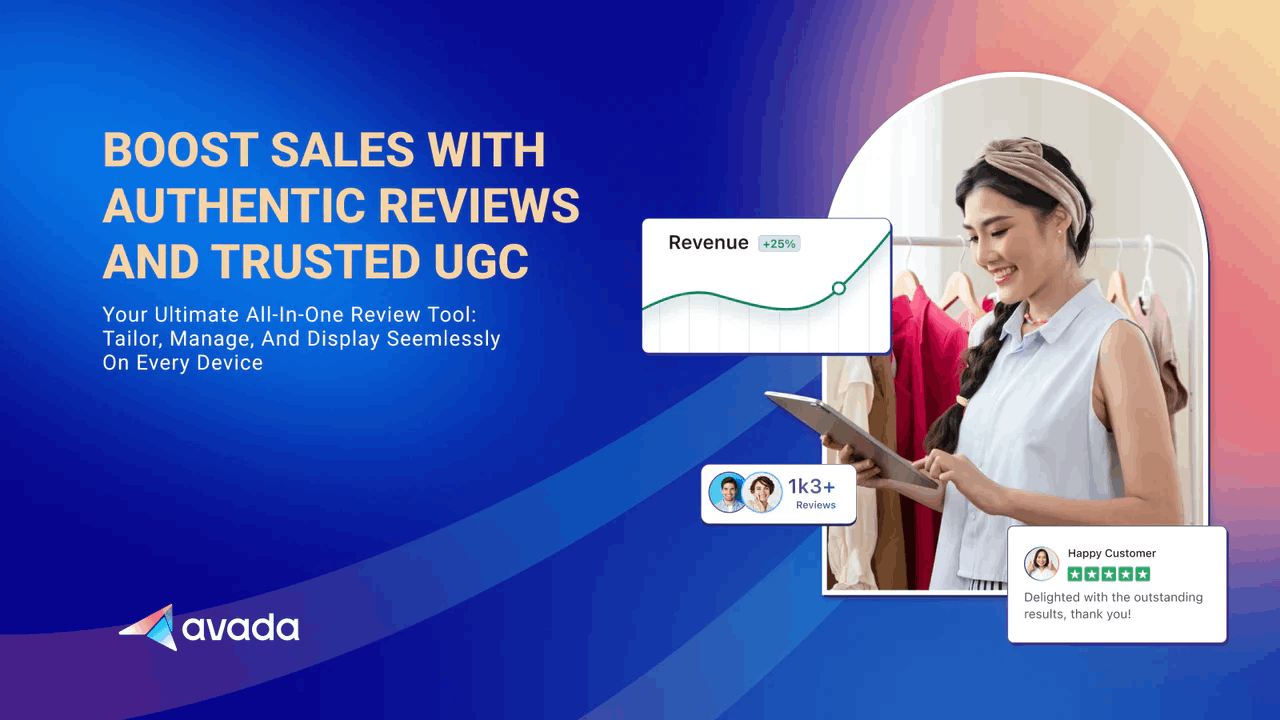 BOOST SALES WITH AUTHENTIC REVIEWS AND TRUSTED UGC

Your Ultimate All-In-One Review Tool: Tailor, Manage, And Display Seemlessly On Every Device

Revenue +25%

1k3+ Reviews

Happy Customer

Delighted with the outstanding results, thank you!

avada